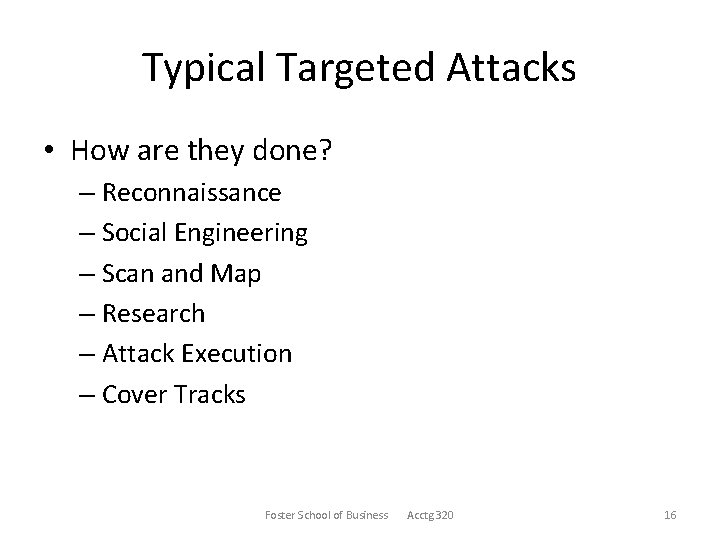 Typical Targeted Attacks

• How are they done?
– Reconnaissance
– Social Engineering
– Scan and Map
– Research
– Attack Execution
– Cover Tracks

Foster School of Business Acctg320 16